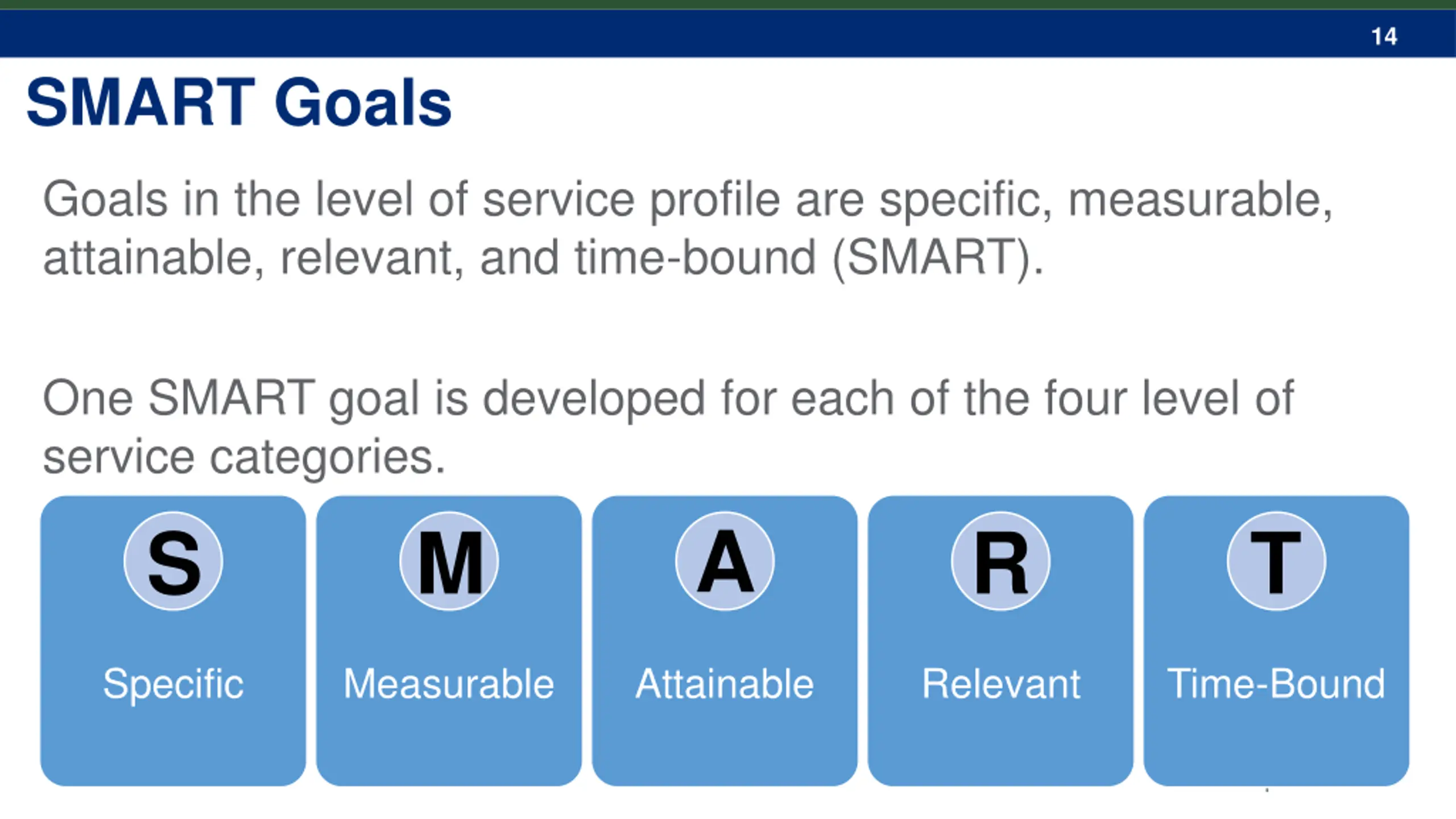 14

SMART Goals

Goals in the level of service profile are specific, measurable, attainable, relevant, and time-bound (SMART).

One SMART goal is developed for each of the four level of service categories.

S
Specific

M
Measurable

A
Attainable

R
Relevant

T
Time-Bound